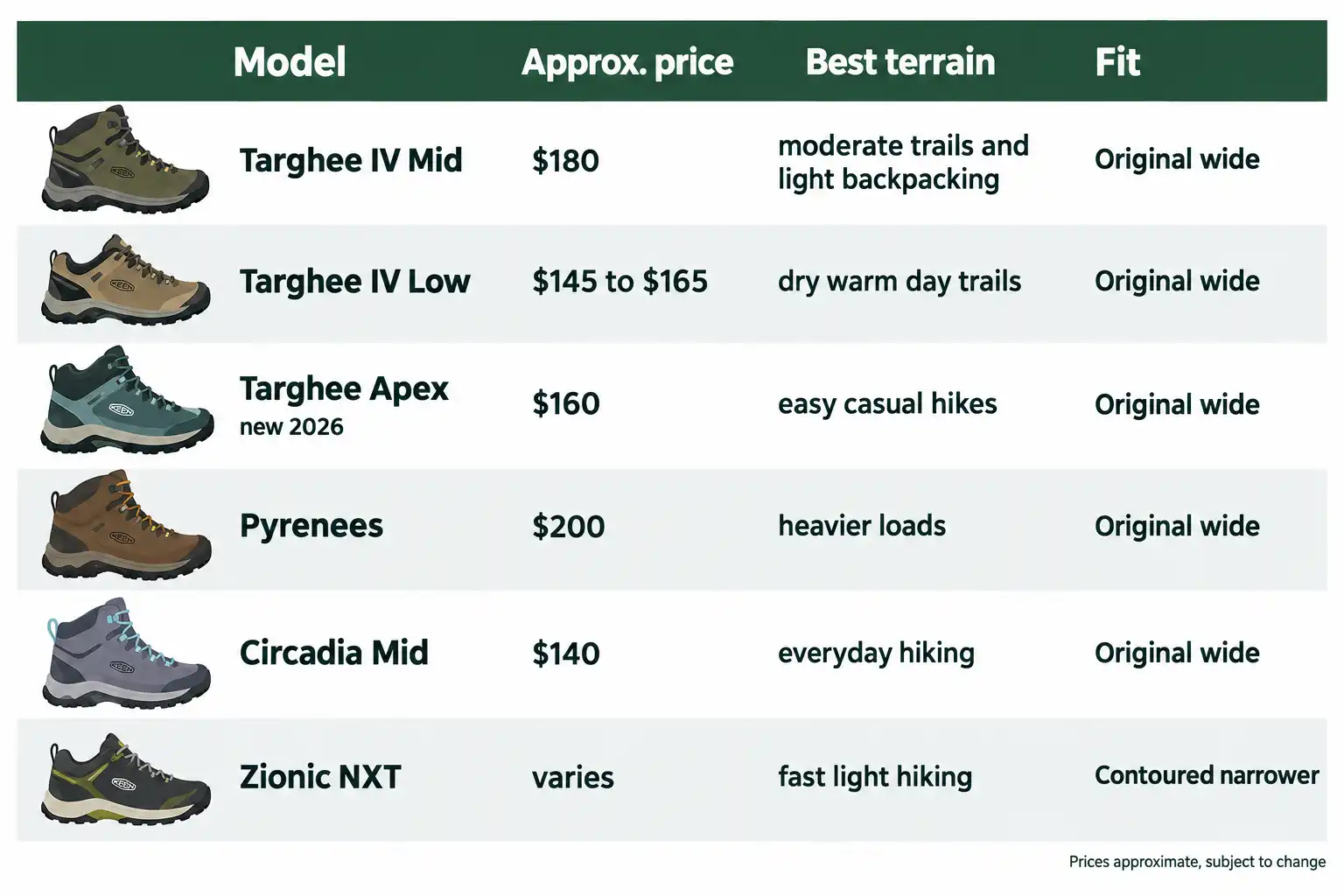 | Model | Approx. price | Best terrain | Fit |
|---|---|---|---|
| Targhee IV Mid | \$180 | moderate trails and light backpacking | Original wide |
| Targhee IV Low | \$145 to \$165 | dry warm day trails | Original wide |
| Targhee Apex new 2026 | \$160 | easy casual hikes | Original wide |
| Pyrenees | \$200 | heavier loads | Original wide |
| Circadia Mid | \$140 | everyday hiking | Original wide |
| Zionic NXT | varies | fast light hiking | Contoured narrower |

Prices approximate, subject to change